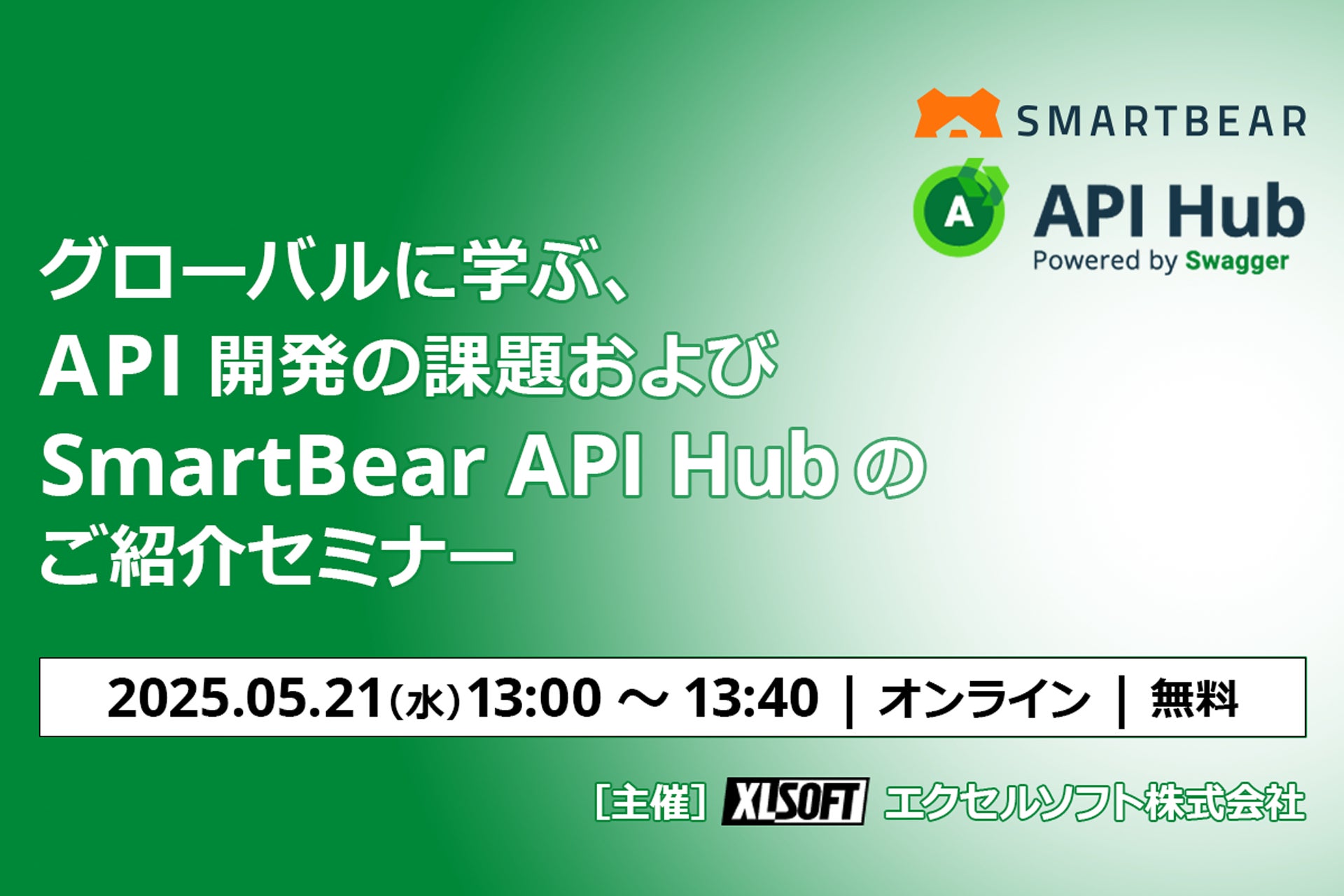 SMARTBEAR

A API Hub
Powered by Swagger

グローバルに学ぶ、
API 開発の課題および
SmartBear API Hub の
ご紹介セミナー

2025.05.21(水)13:00 ～ 13:40 | オンライン | 無料

[主催] XLSOFT エクセルソフト株式会社